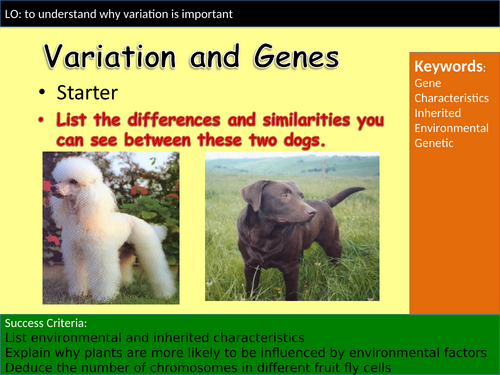 LO: to understand why variation is important

Variation and Genes

• Starter
• List the differences and similarities you can see between these two dogs.

Keywords:
Gene
Characteristics
Inherited
Environmental
Genetic

Success Criteria:
List environmental and inherited characteristics
Explain why plants are more likely to be influenced by environmental factors
Deduce the number of chromosomes in different fruit fly cells